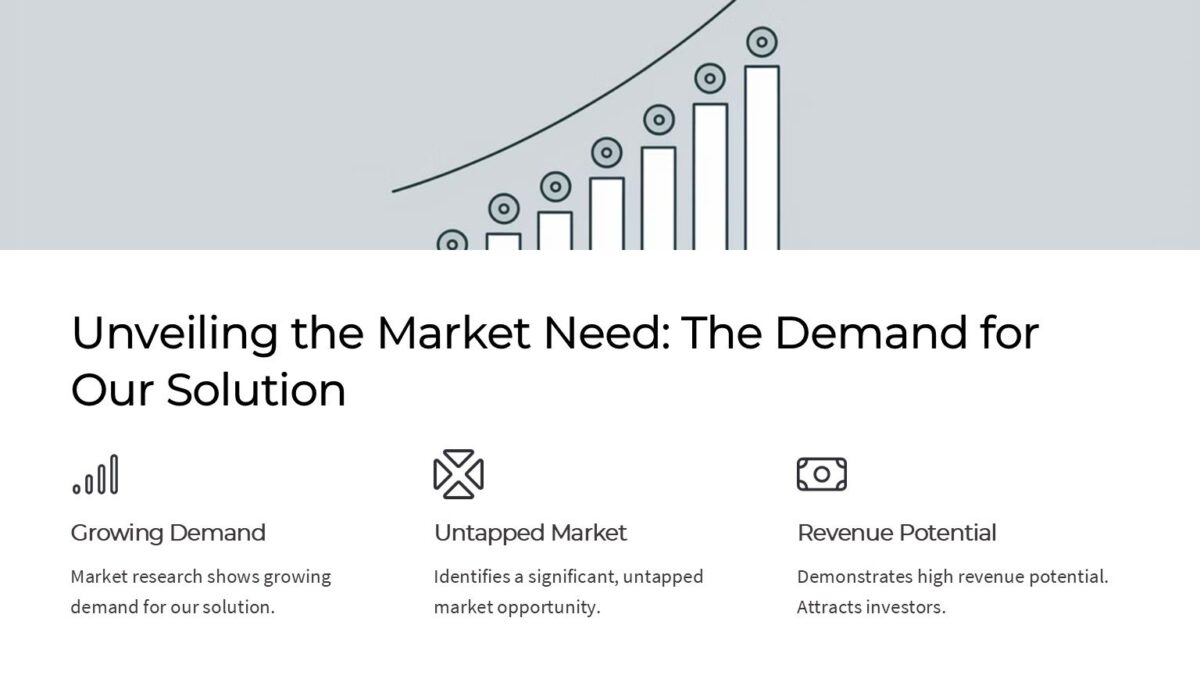 Unveiling the Market Need: The Demand for Our Solution

Growing Demand

Market research shows growing demand for our solution.

Untapped Market

Identifies a significant, untapped market opportunity.

Revenue Potential

Demonstrates high revenue potential. Attracts investors.